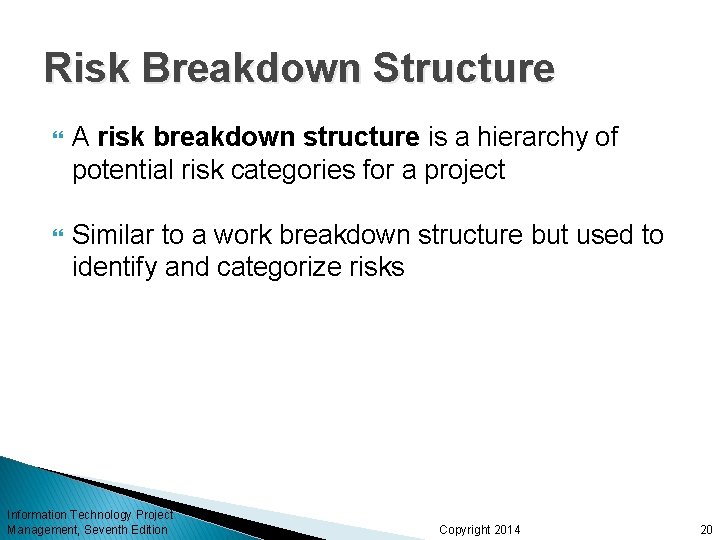 Risk Breakdown Structure

A risk breakdown structure is a hierarchy of potential risk categories for a project

Similar to a work breakdown structure but used to identify and categorize risks

Information Technology Project Management, Seventh Edition

Copyright 2014

20